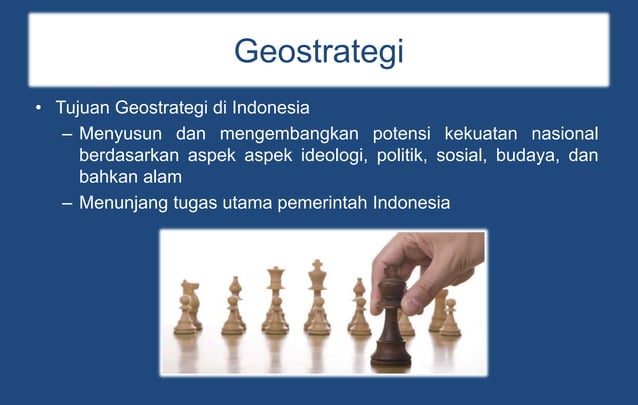 Geostrategi

• Tujuan Geostrategi di Indonesia

– Menyusun dan mengembangkan potensi kekuatan nasional berdasarkan aspek aspek ideologi, politik, sosial, budaya, dan bahkan alam

– Menunjang tugas utama pemerintah Indonesia